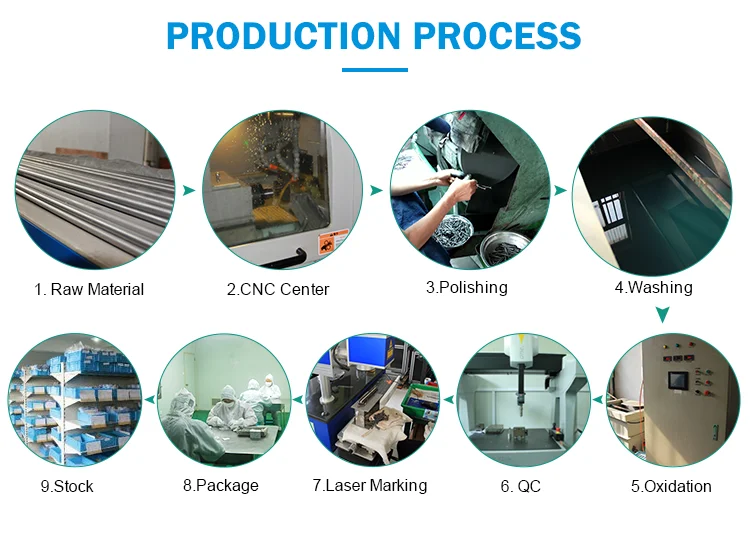 PRODUCTION PROCESS

1. Raw Material

2.CNC Center

3.Polishing

4.Washing

5.Oxidation

6. QC

7.Laser Marking

8.Package

9.Stock